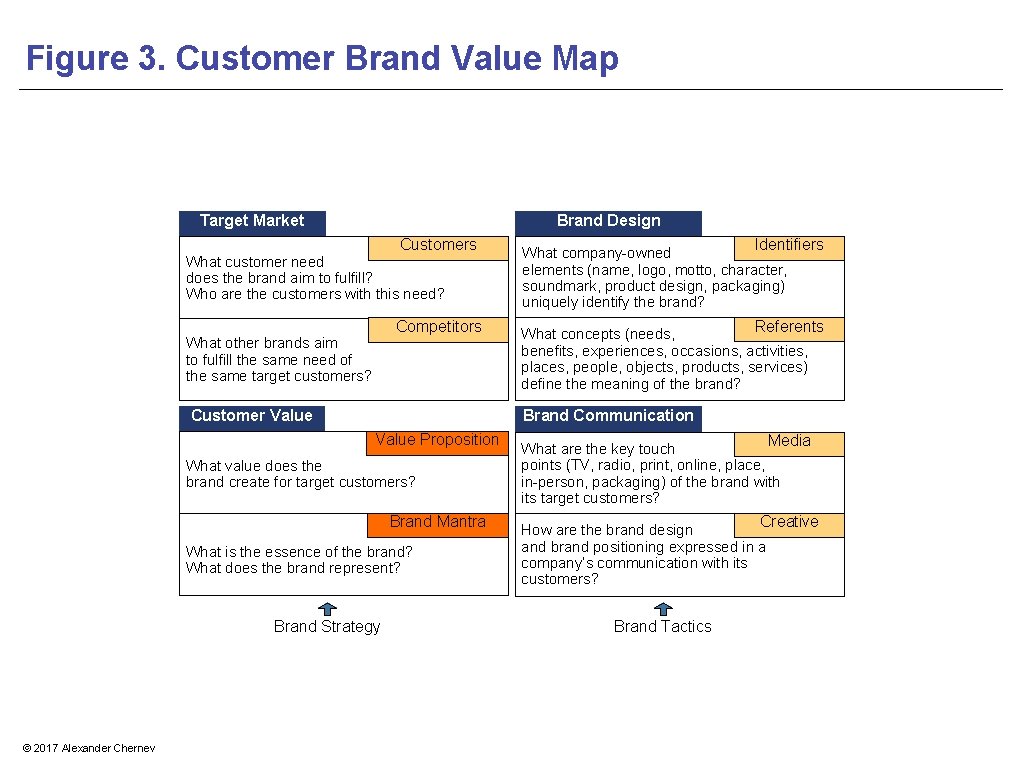 Figure 3. Customer Brand Value Map

Target Market

Customers

What customer need does the brand aim to fulfill? Who are the customers with this need?

Competitors

What other brands aim to fulfill the same need of the same target customers?

Customer Value

Value Proposition

What value does the brand create for target customers?

Brand Mantra

What is the essence of the brand? What does the brand represent?

Brand Strategy

Brand Design

Identifiers

What company-owned elements (name, logo, motto, character, soundmark, product design, packaging) uniquely identify the brand?

Referents

What concepts (needs, benefits, experiences, occasions, activities, places, people, objects, products, services) define the meaning of the brand?

Brand Communication

Media

What are the key touch points (TV, radio, print, online, place, in-person, packaging) of the brand with its target customers?

Creative

How are the brand design and brand positioning expressed in a company's communication with its customers?

Brand Tactics

© 2017 Alexander Chernev